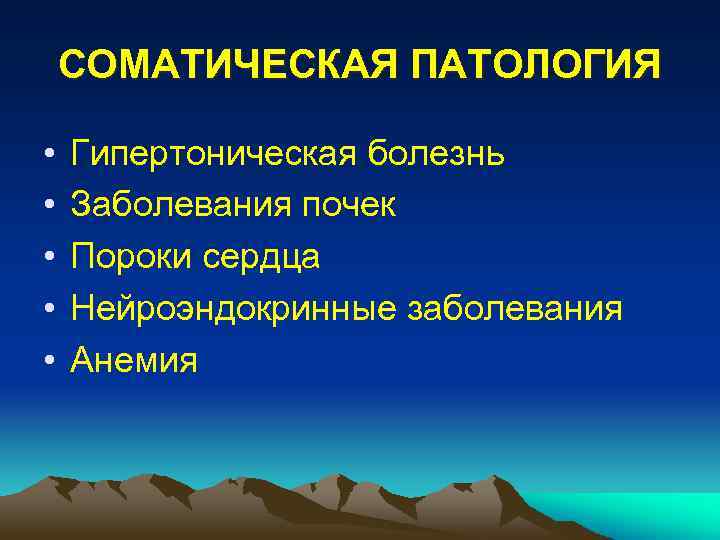 СОМАТИЧЕСКАЯ ПАТОЛОГИЯ

• Гипертоническая болезнь
• Заболевания почек
• Пороки сердца
• Нейроэндокринные заболевания
• Анемия